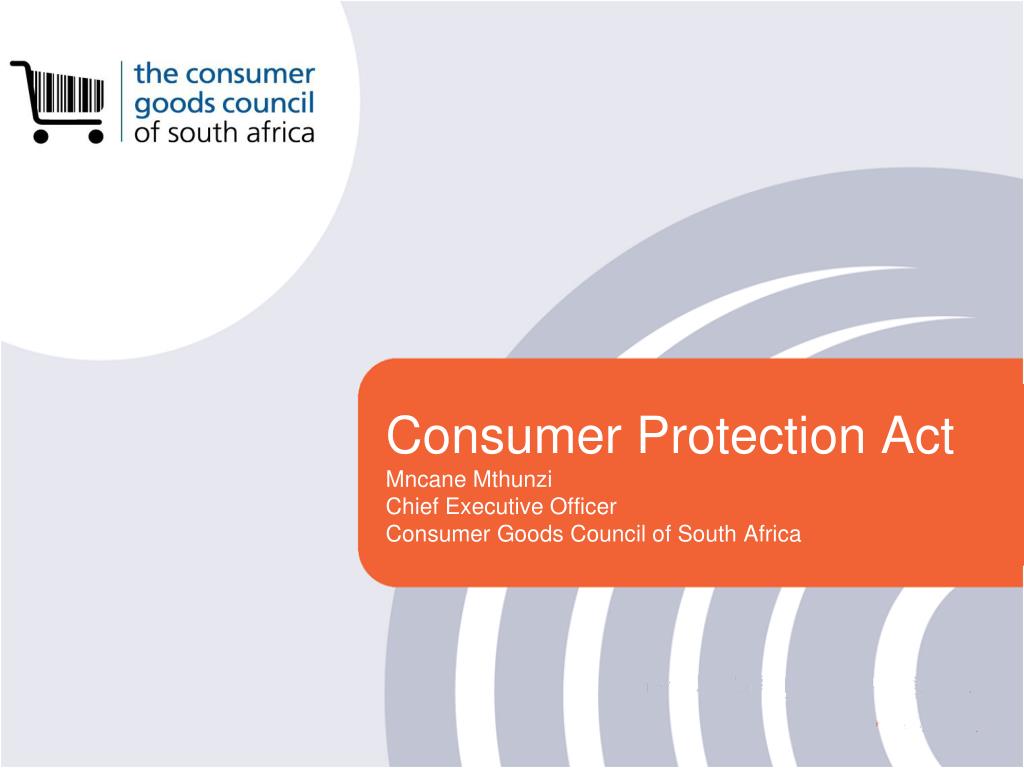 the consumer goods council of south africa

Consumer Protection Act
Mncane Mthunzi
Chief Executive Officer
Consumer Goods Council of South Africa